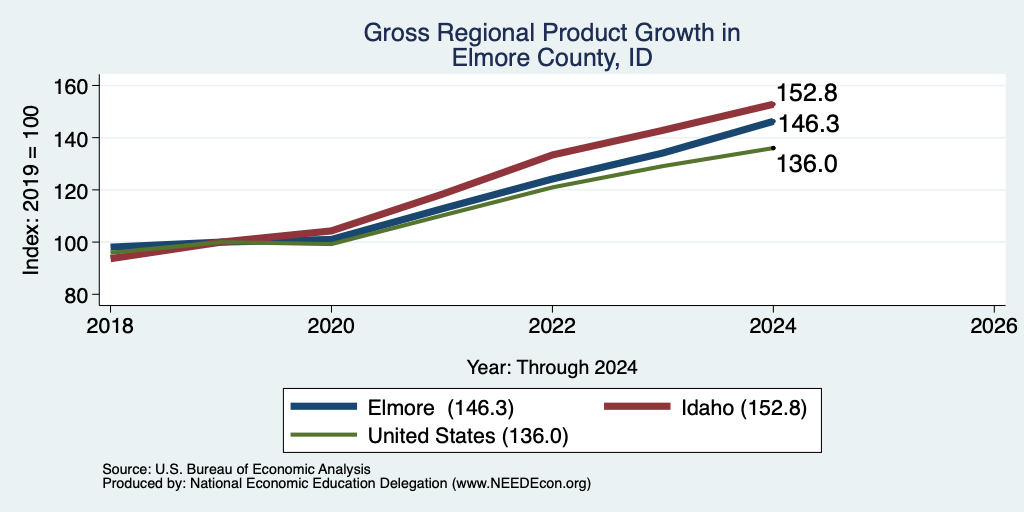 Gross Regional Product Growth in
Elmore County, ID

Index: 2019 = 100

160
140
120
100
80

152.8
146.3
136.0

2018
2020
2022
2024
2026

Year: Through 2024

Elmore (146.3)
Idaho (152.8)
United States (136.0)

Source: U.S. Bureau of Economic Analysis
Produced by: National Economic Education Delegation (www.NEEDEcon.org)